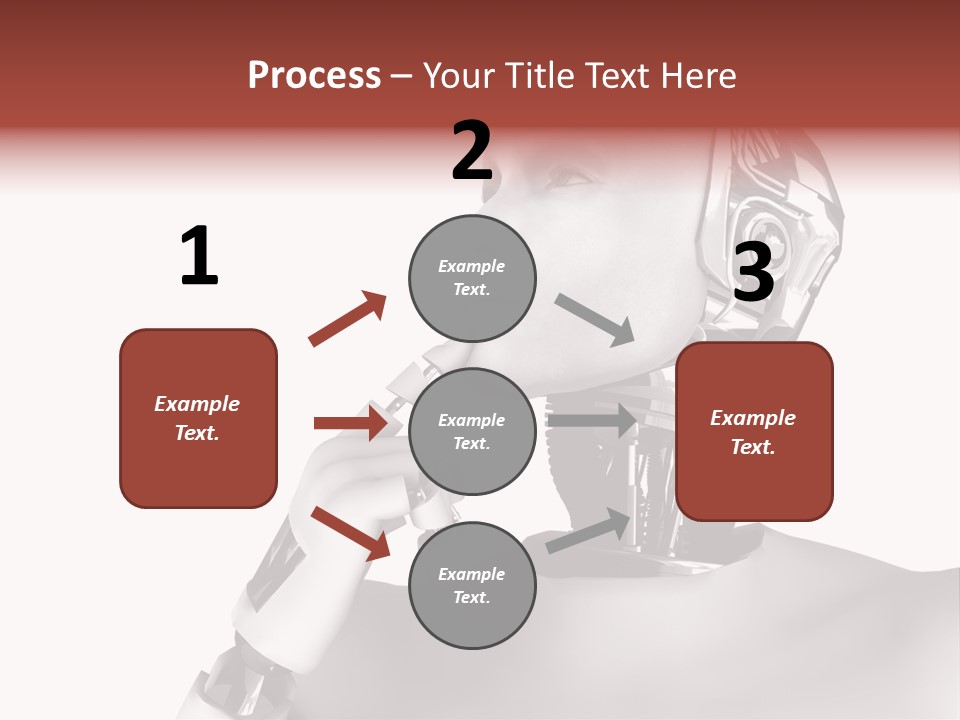 Process – Your Title Text Here

1

Example Text.

2

Example Text.

Example Text.

Example Text.

3

Example Text.